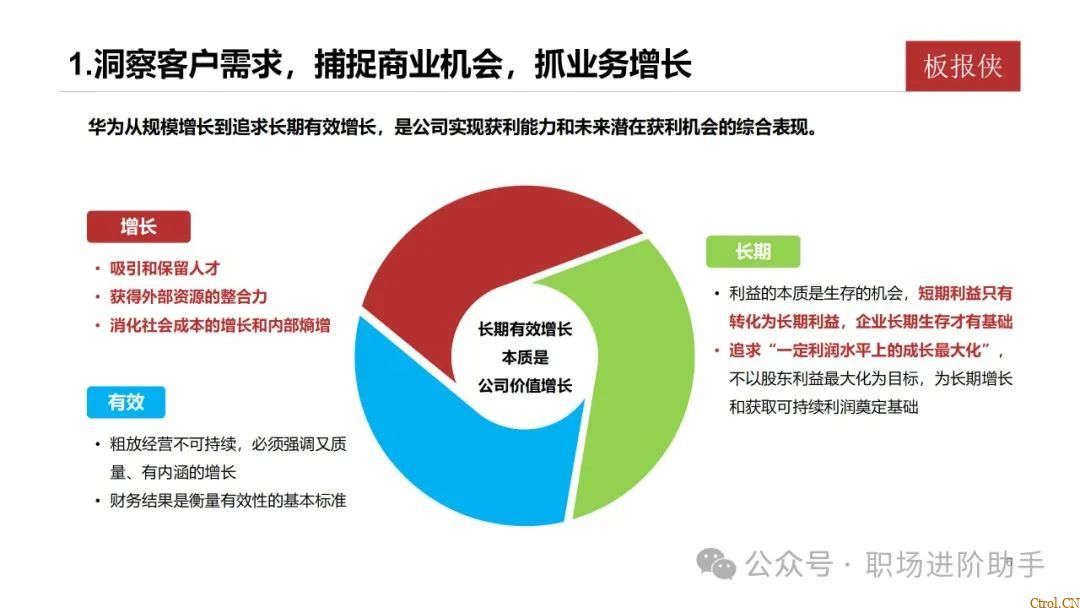 1.洞察客户需求，捕捉商业机会，抓业务增长

板报侠

华为从规模增长到追求长期有效增长，是公司实现获利能力和未来潜在获利机会的综合表现。

增长

• 吸引和保留人才
• 获得外部资源的整合力
• 消化社会成本的增长和内部熵增

有效

• 粗放经营不可持续，必须强调又质量、有内涵的增长
• 财务结果是衡量有效性的基本标准

长期有效增长
本质是
公司价值增长

长期

• 利益的本质是生存的机会，短期利益只有转化为长期利益，企业长期生存才有基础
• 追求“一定利润水平上的成长最大化”，不以股东利益最大化为目标，为长期增长和获取可持续利润奠定基础

公众号 · 职场进阶助手

Ctrol.CN